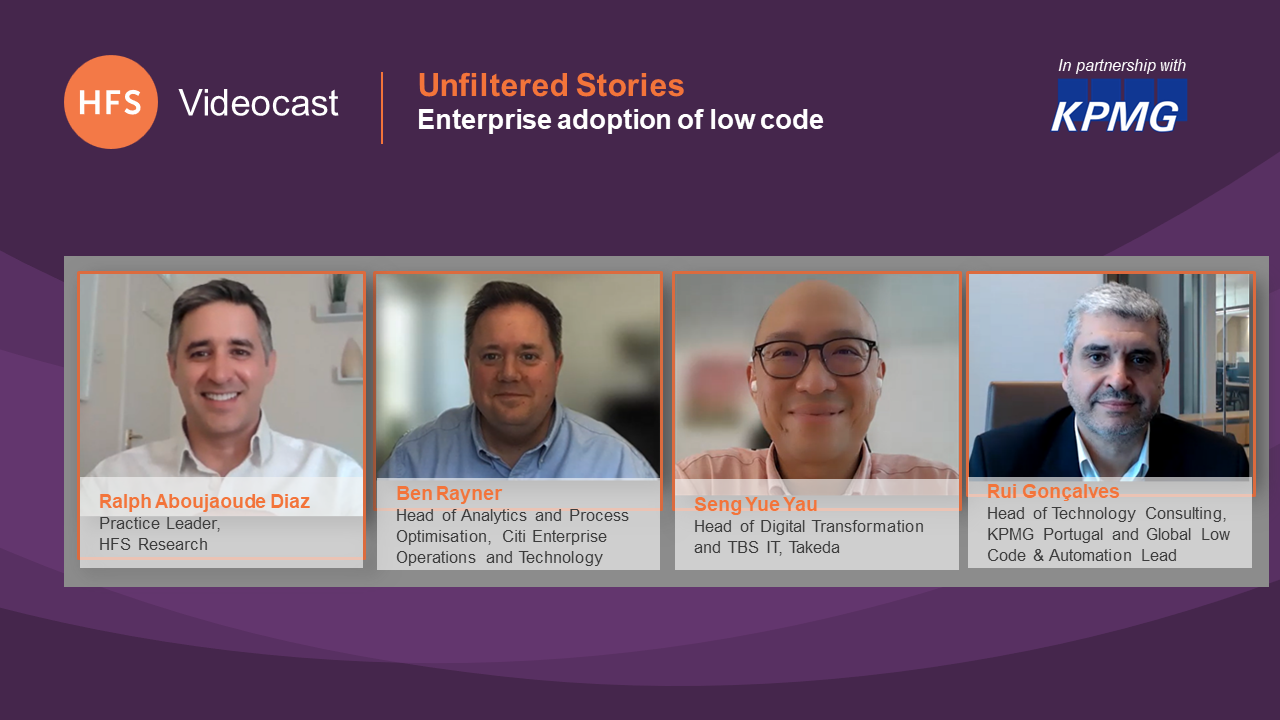 HFS Videocast

Unfiltered Stories
Enterprise adoption of low code

In partnership with
KPMG

Ralph Aboujaoude Diaz
Practice Leader, HFS Research

Ben Rayner
Head of Analytics and Process Optimisation, Citi Enterprise Operations and Technology

Seng Yue Yau
Head of Digital Transformation and TBS IT, Takeda

Rui Gonçalves
Head of Technology Consulting, KPMG Portugal and Global Low Code & Automation Lead